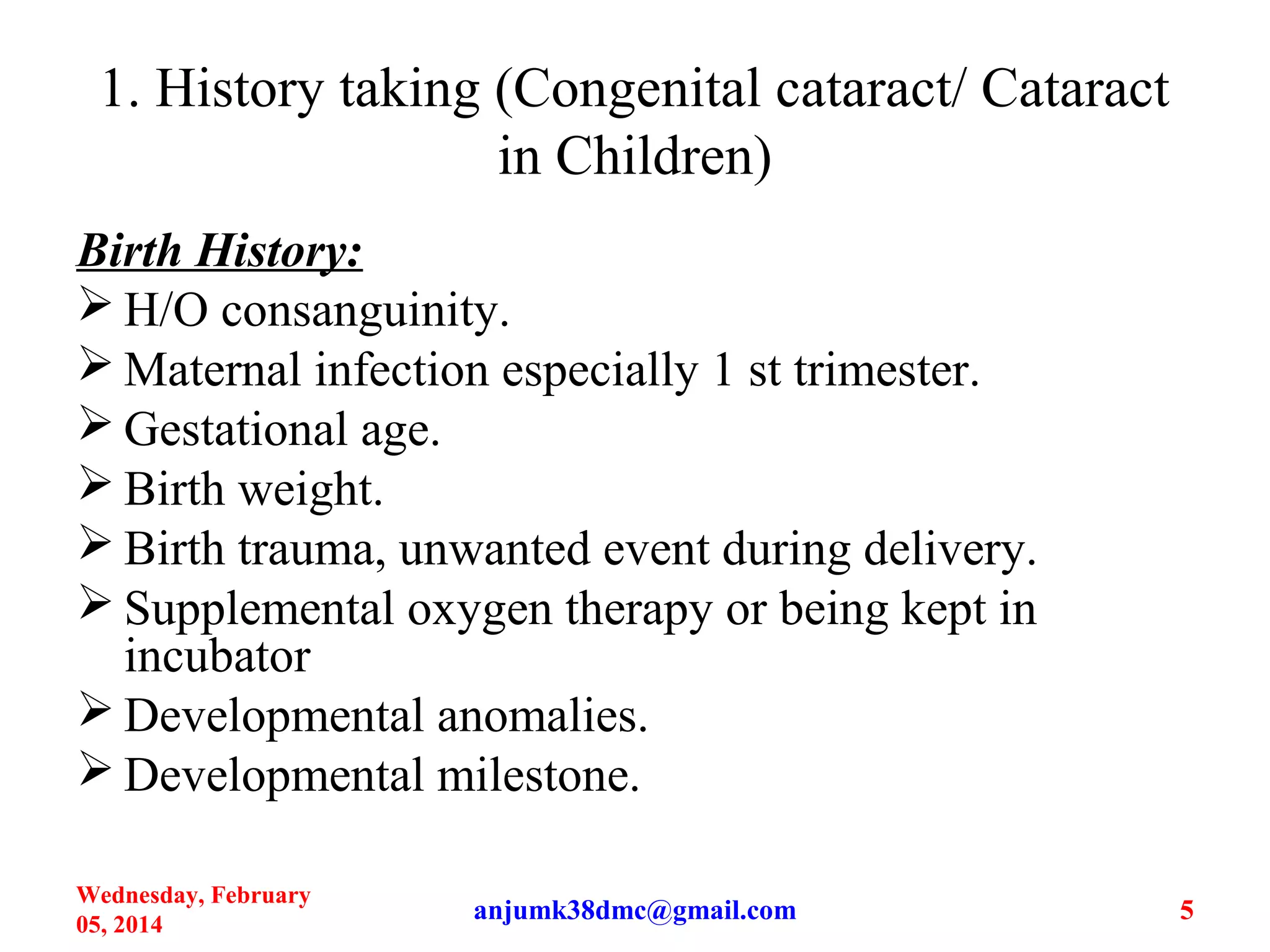 1. History taking (Congenital cataract/ Cataract in Children)

Birth History:

➢ H/O consanguinity.
➢ Maternal infection especially 1 st trimester.
➢ Gestational age.
➢ Birth weight.
➢ Birth trauma, unwanted event during delivery.
➢ Supplemental oxygen therapy or being kept in incubator
➢ Developmental anomalies.
➢ Developmental milestone.

Wednesday, February 05, 2014

anjumk38dmc@gmail.com

5